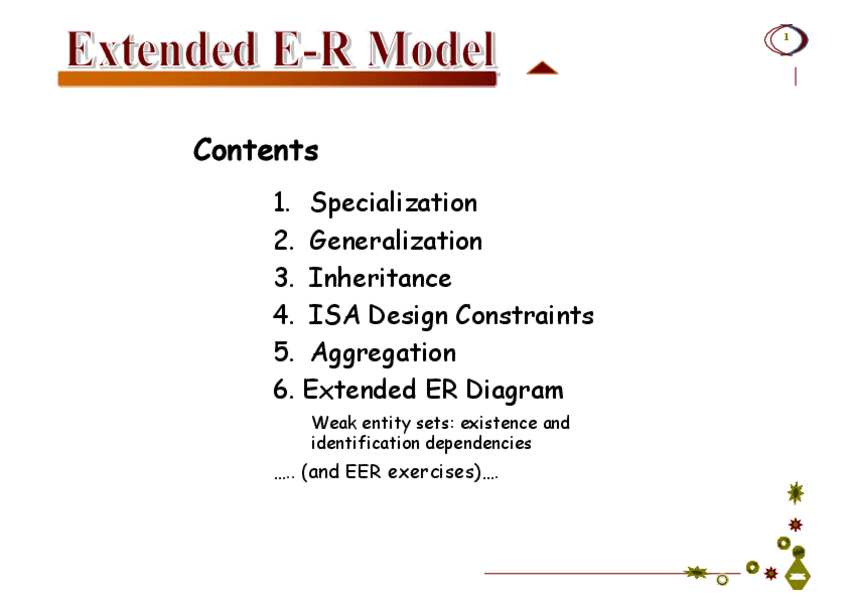 Extended E-R Model

1

Contents

1. Specialization
2. Generalization
3. Inheritance
4. ISA Design Constraints
5. Aggregation
6. Extended ER Diagram

Weak entity sets: existence and identification dependencies

….. (and EER exercises)….